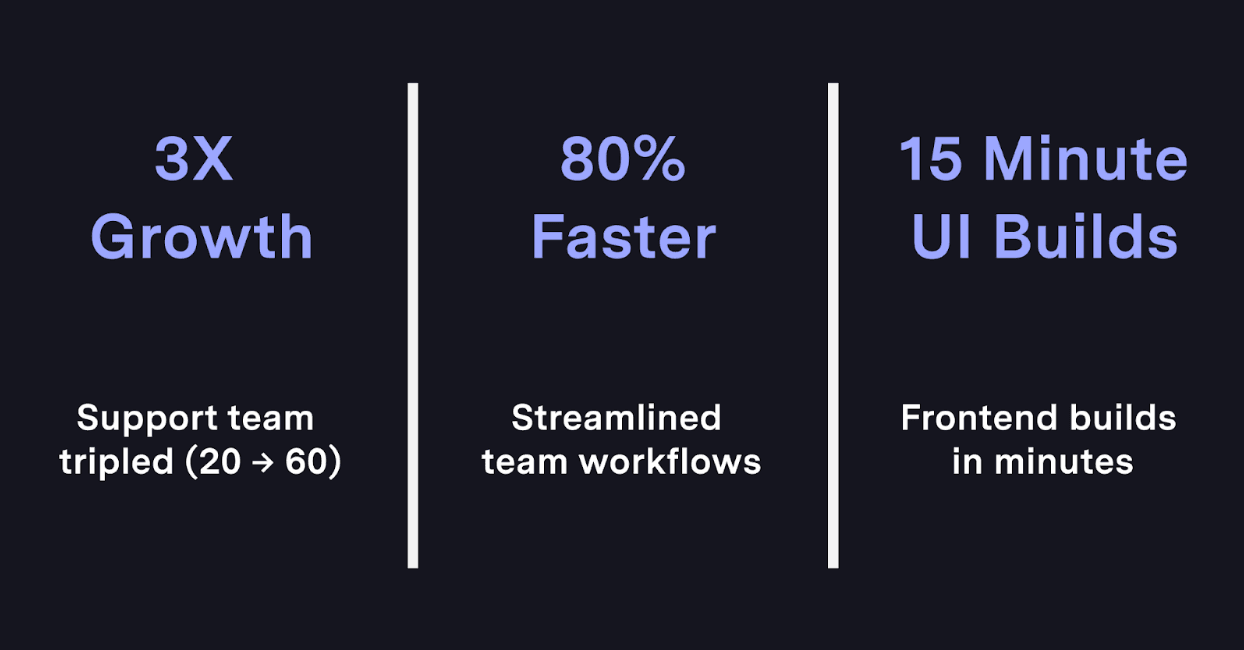 3X Growth

Support team tripled (20 → 60)

80% Faster

Streamlined team workflows

15 Minute UI Builds

Frontend builds in minutes